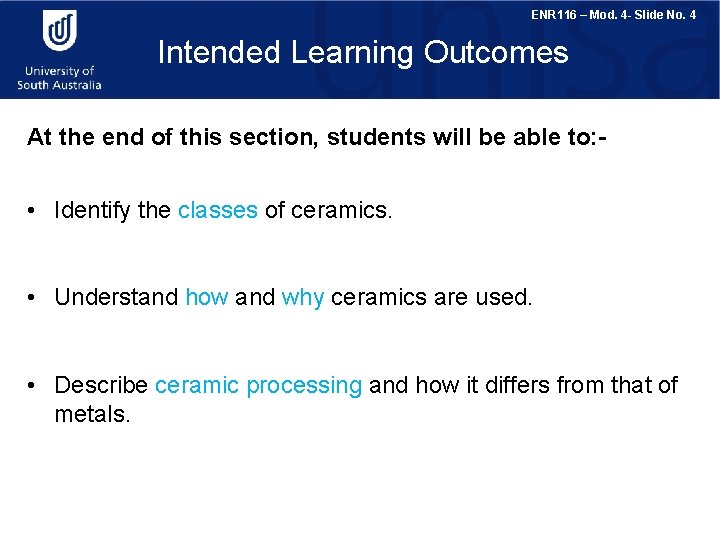 University of South Australia

ENR116 – Mod. 4- Slide No. 4

Intended Learning Outcomes

At the end of this section, students will be able to:-

• Identify the classes of ceramics.

• Understand how and why ceramics are used.

• Describe ceramic processing and how it differs from that of metals.